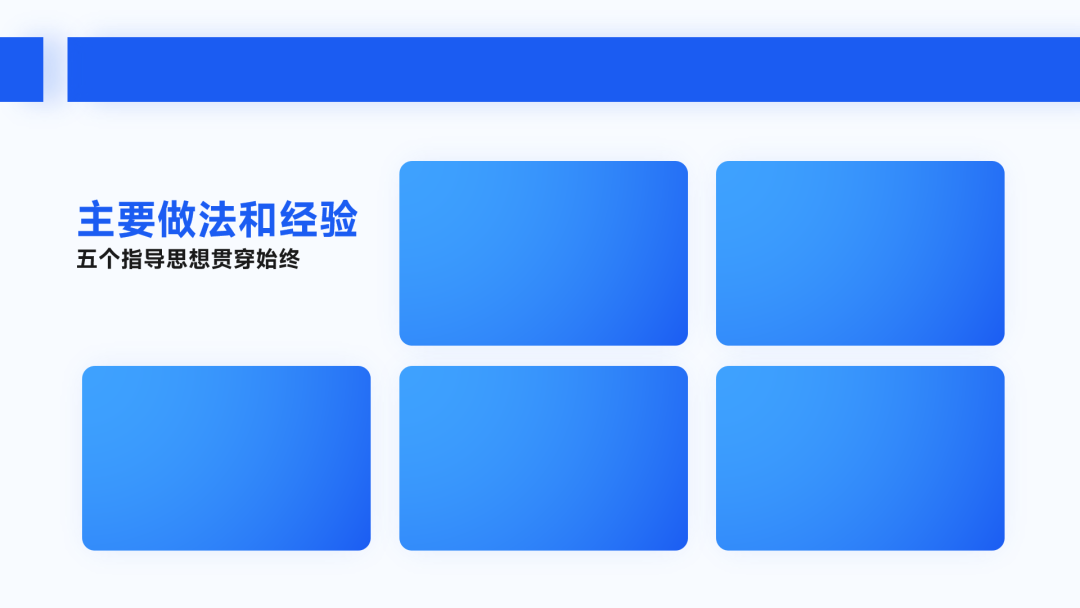 主要做法和经验
五个指导思想贯穿始终